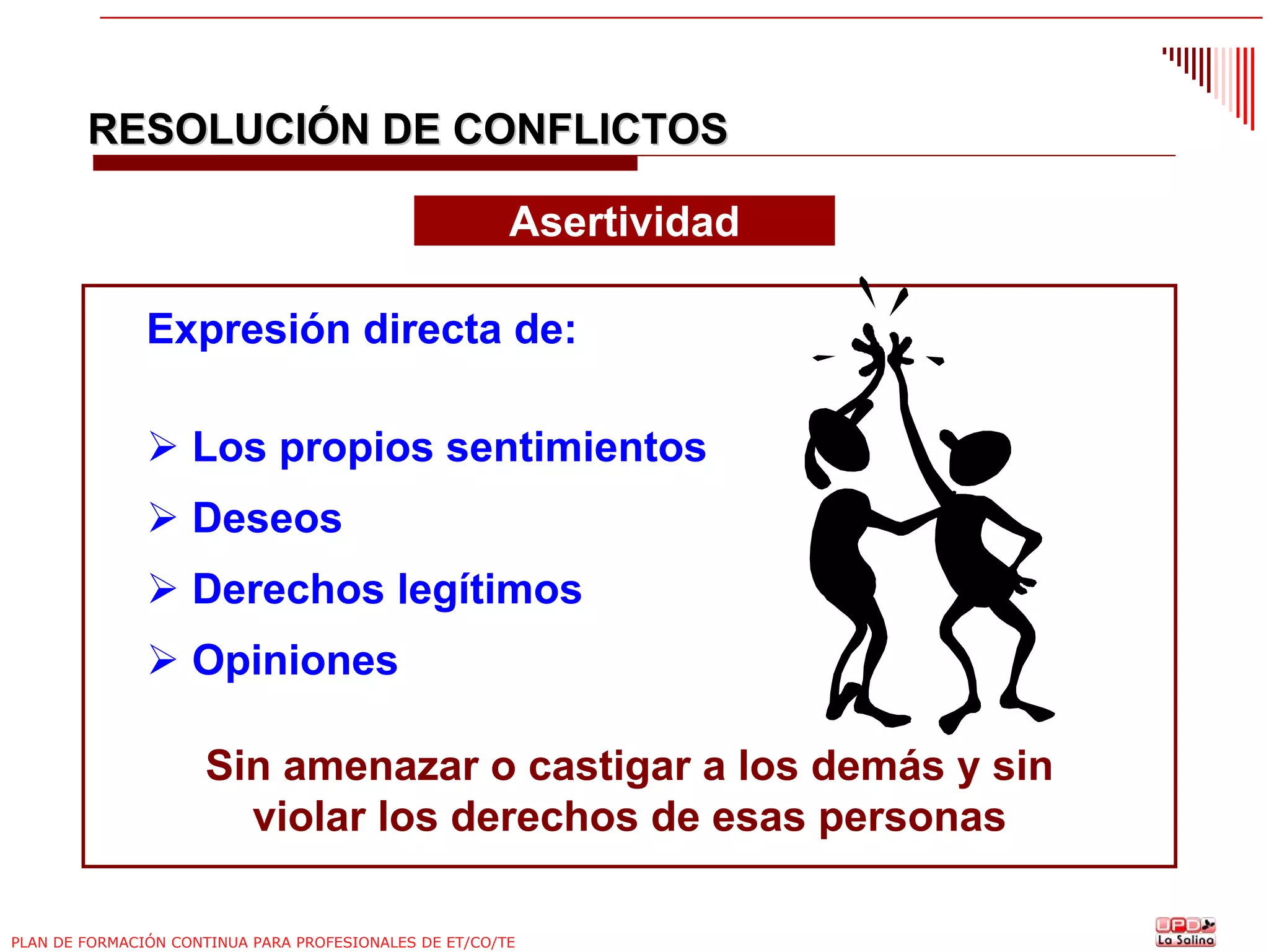 RESOLUCIÓN DE CONFLICTOS

Asertividad

Expresión directa de:

➢ Los propios sentimientos
➢ Deseos
➢ Derechos legítimos
➢ Opiniones

Sin amenazar o castigar a los demás y sin violar los derechos de esas personas

PLAN DE FORMACIÓN CONTINUA PARA PROFESIONALES DE ET/CO/TE

UPD La Salina